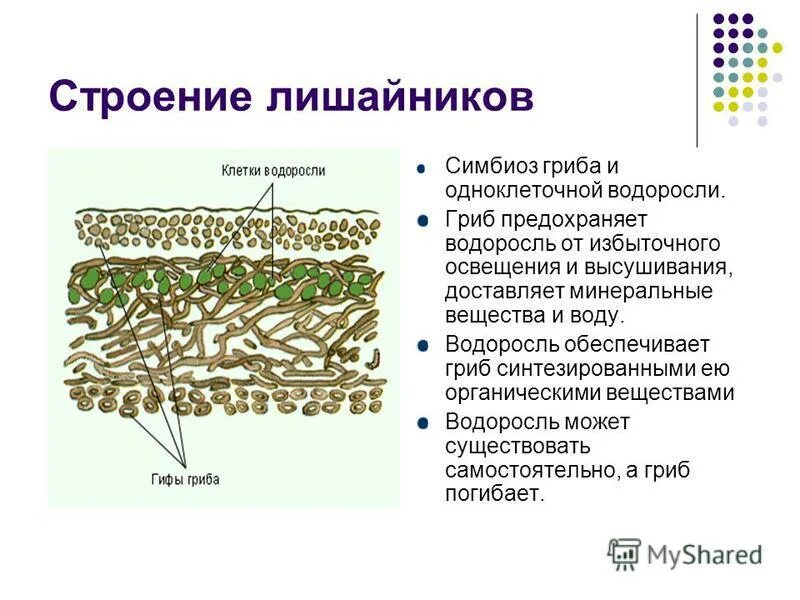 Строение лишайников

Клетки водоросли

Гифы гриба

Симбиоз гриба и одноклеточной водоросли.

Гриб предохраняет водоросль от избыточного освещения и высушивания, доставляет минеральные вещества и воду.

Водоросль обеспечивает гриб синтезированными ею органическими веществами

Водоросль может существовать самостоятельно, а гриб погибает.

MyShared